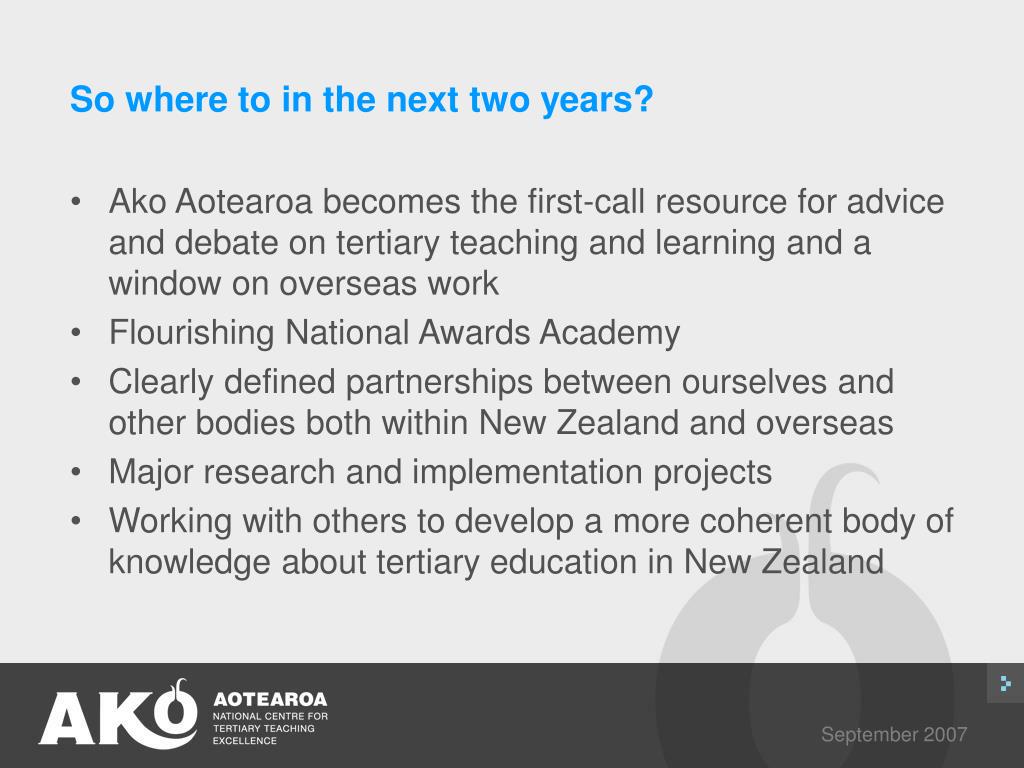 So where to in the next two years?

• Ako Aotearoa becomes the first-call resource for advice and debate on tertiary teaching and learning and a window on overseas work
• Flourishing National Awards Academy
• Clearly defined partnerships between ourselves and other bodies both within New Zealand and overseas
• Major research and implementation projects
• Working with others to develop a more coherent body of knowledge about tertiary education in New Zealand

AKO AOTEAROA
NATIONAL CENTRE FOR TERTIARY TEACHING EXCELLENCE

September 2007